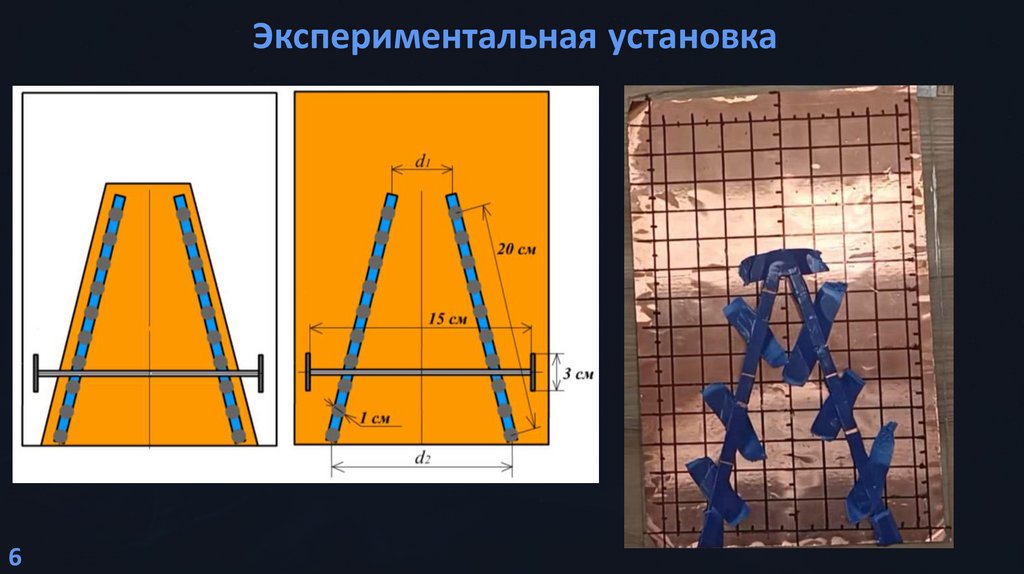 Экспериментальная установка

$d_1$

20 см

15 см

3 см

1 см

$d_2$

6